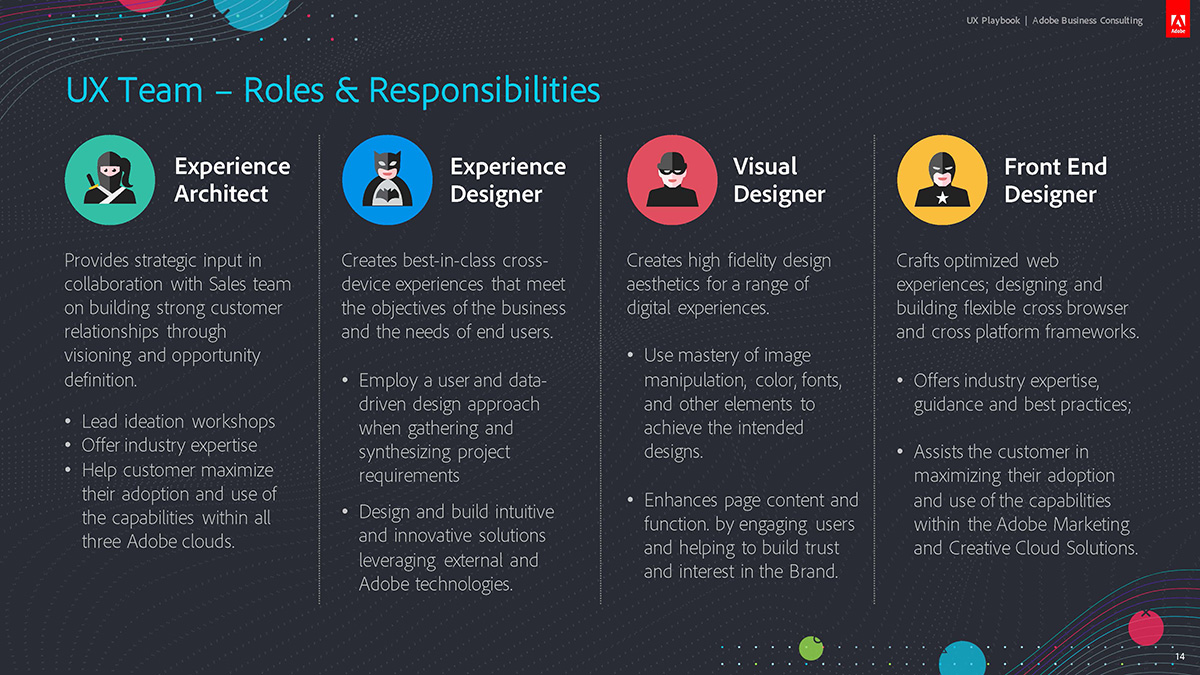 UX Playbook | Adobe Business Consulting

Adobe

UX Team – Roles & Responsibilities

Experience Architect

Provides strategic input in collaboration with Sales team on building strong customer relationships through visioning and opportunity definition.

• Lead ideation workshops
• Offer industry expertise
• Help customer maximize their adoption and use of the capabilities within all three Adobe clouds.

Experience Designer

Creates best-in-class cross-device experiences that meet the objectives of the business and the needs of end users.

• Employ a user and data-driven design approach when gathering and synthesizing project requirements

• Design and build intuitive and innovative solutions leveraging external and Adobe technologies.

Visual Designer

Creates high fidelity design aesthetics for a range of digital experiences.

• Use mastery of image manipulation, color, fonts, and other elements to achieve the intended designs.

• Enhances page content and function. by engaging users and helping to build trust and interest in the Brand.

Front End Designer

Crafts optimized web experiences; designing and building flexible cross browser and cross platform frameworks.

• Offers industry expertise, guidance and best practices;

• Assists the customer in maximizing their adoption and use of the capabilities within the Adobe Marketing and Creative Cloud Solutions.

14